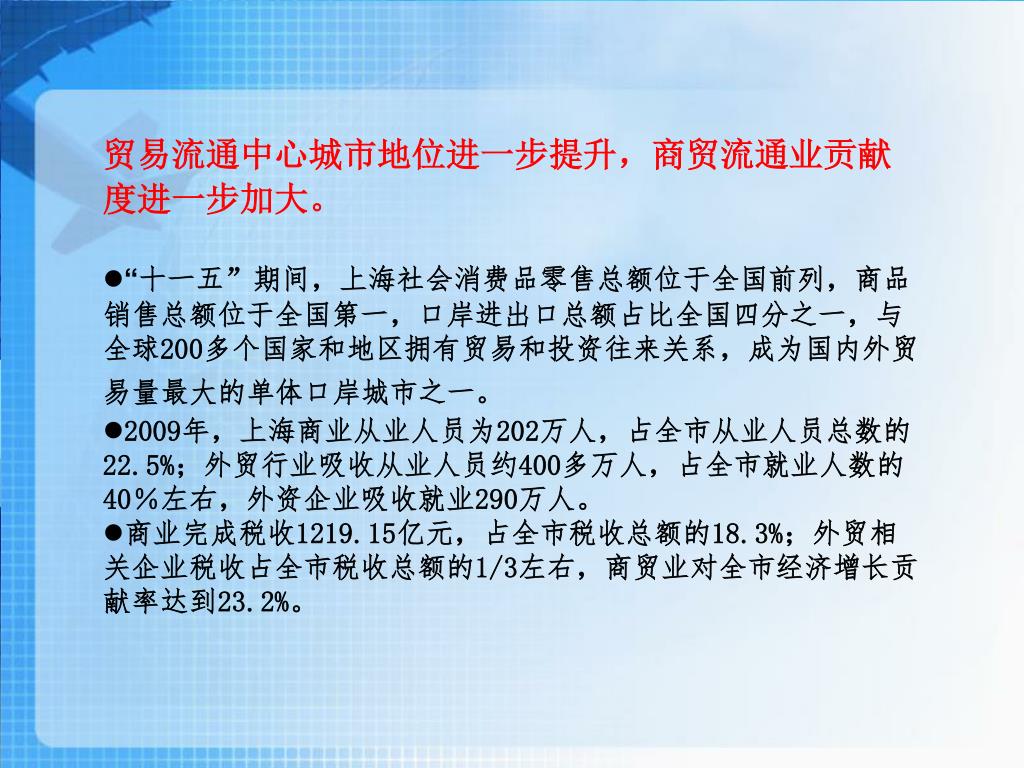 贸易流通中心城市地位进一步提升，商贸流通业贡献度进一步加大。

●“十一五”期间，上海社会消费品零售总额位于全国前列，商品销售总额位于全国第一，口岸进出口总额占比全国四分之一，与全球200多个国家和地区拥有贸易和投资往来关系，成为国内外贸易量最大的单体口岸城市之一。

●2009年，上海商业从业人员为202万人，占全市从业人员总数的22.5%；外贸行业吸收从业人员约400多万人，占全市就业人数的40％左右，外资企业吸收就业290万人。

●商业完成税收1219.15亿元，占全市税收总额的18.3%；外贸相关企业税收占全市税收总额的1/3左右，商贸业对全市经济增长贡献率达到23.2%。